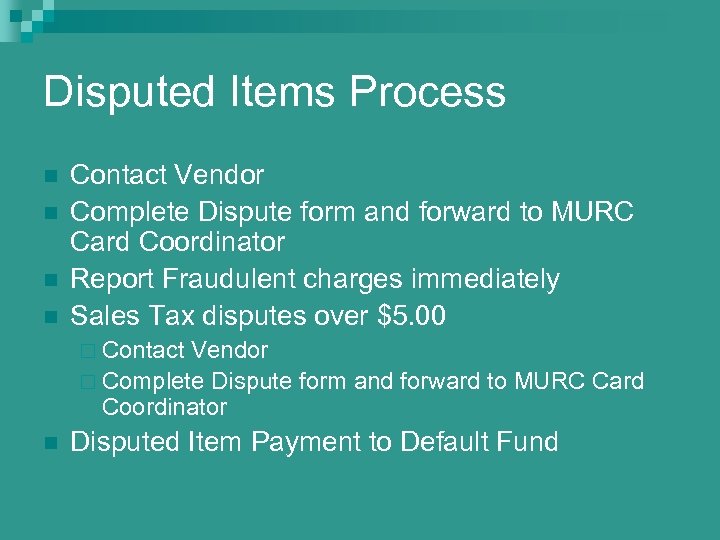 Disputed Items Process

- Contact Vendor
- Complete Dispute form and forward to MURC Card Coordinator
- Report Fraudulent charges immediately
- Sales Tax disputes over \$5.00
  - Contact Vendor
  - Complete Dispute form and forward to MURC Card Coordinator
- Disputed Item Payment to Default Fund